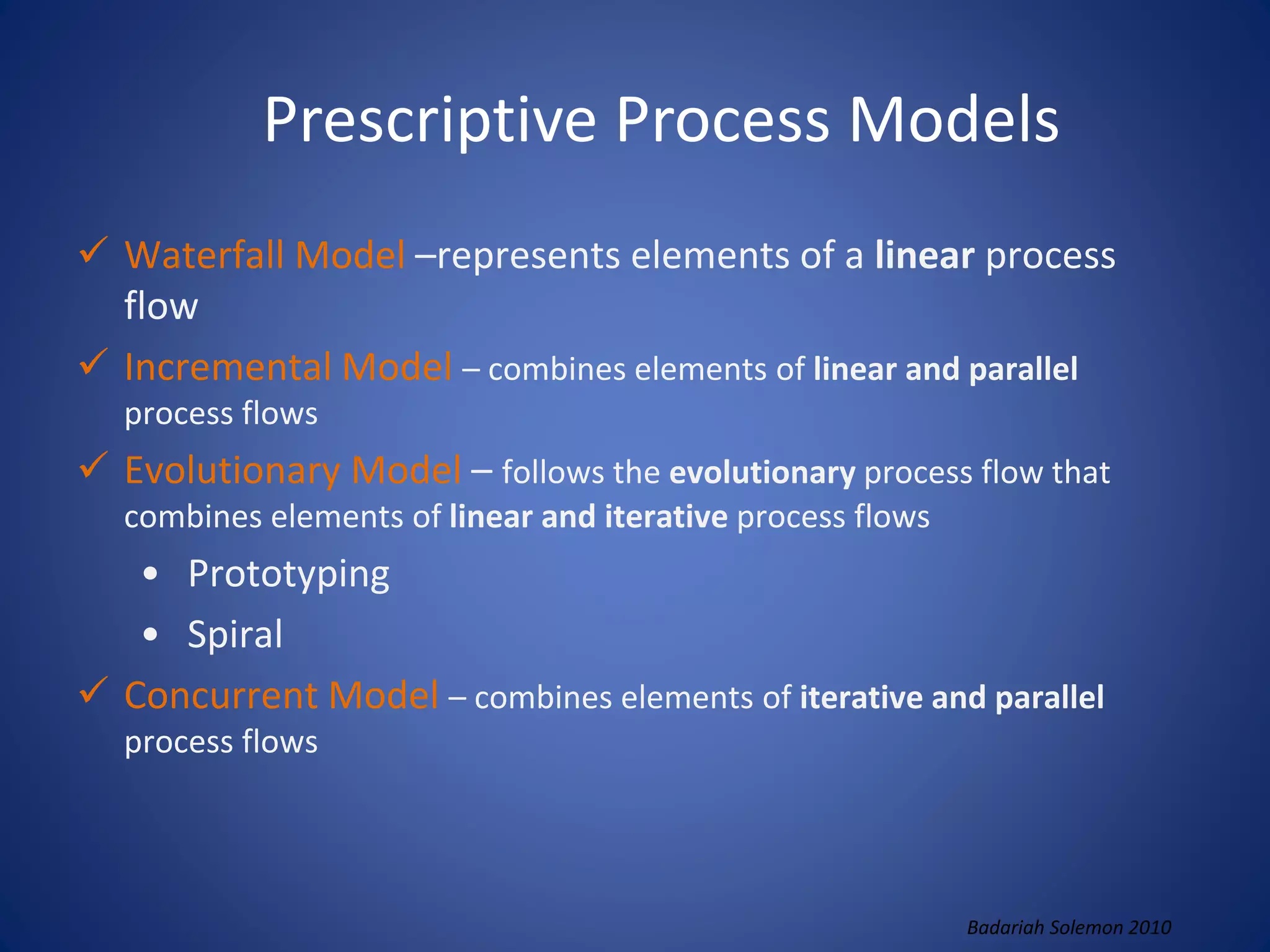 Prescriptive Process Models

✓ Waterfall Model –represents elements of a linear process flow

✓ Incremental Model – combines elements of linear and parallel process flows

✓ Evolutionary Model – follows the evolutionary process flow that combines elements of linear and iterative process flows

• Prototyping

• Spiral

✓ Concurrent Model – combines elements of iterative and parallel process flows

Badariah Solemon 2010